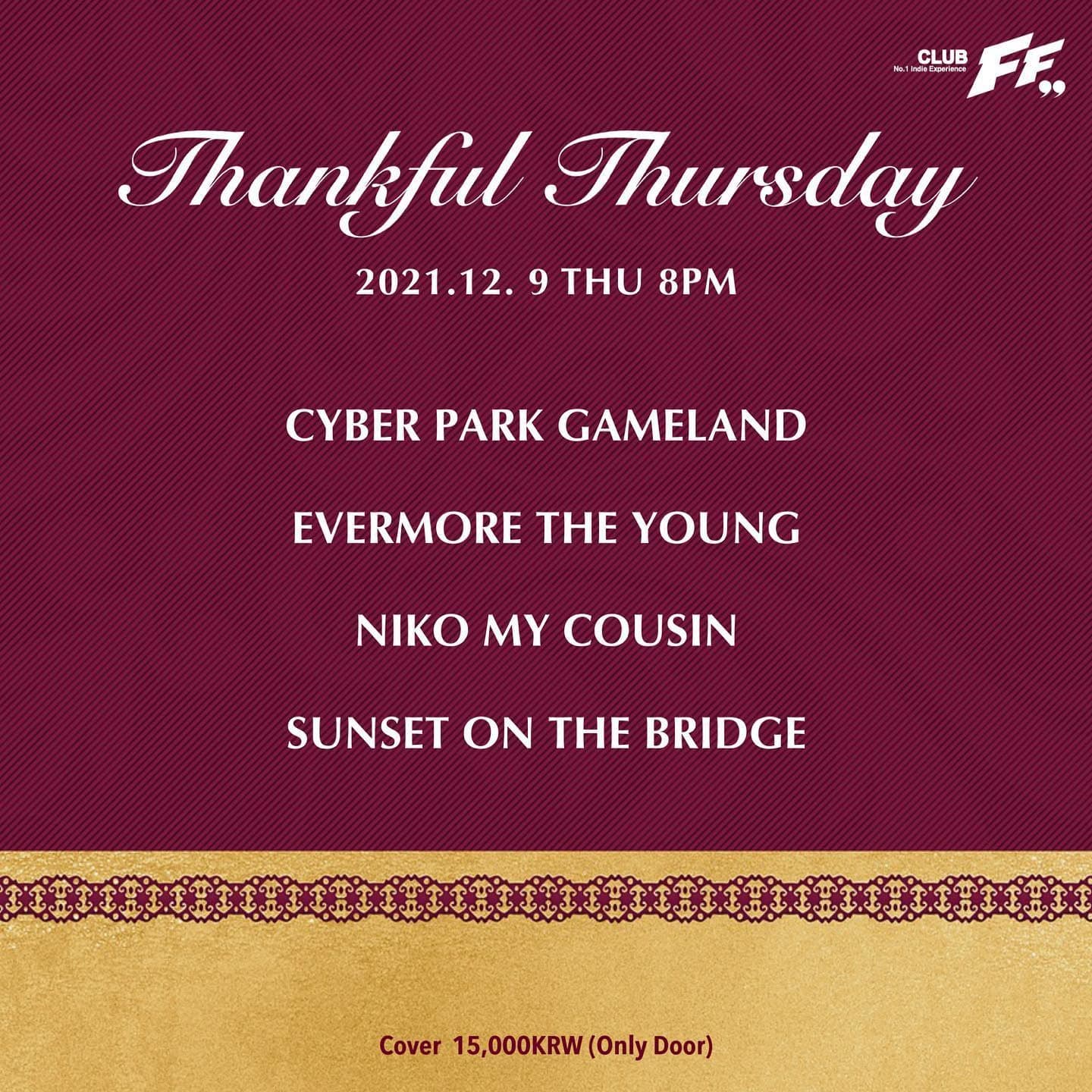 CLUB
No.1 Indie Experience
FF,,

Thankful Thursday

2021.12. 9 THU 8PM

CYBER PARK GAMELAND

EVERMORE THE YOUNG

NIKO MY COUSIN

SUNSET ON THE BRIDGE

Cover 15,000KRW (Only Door)